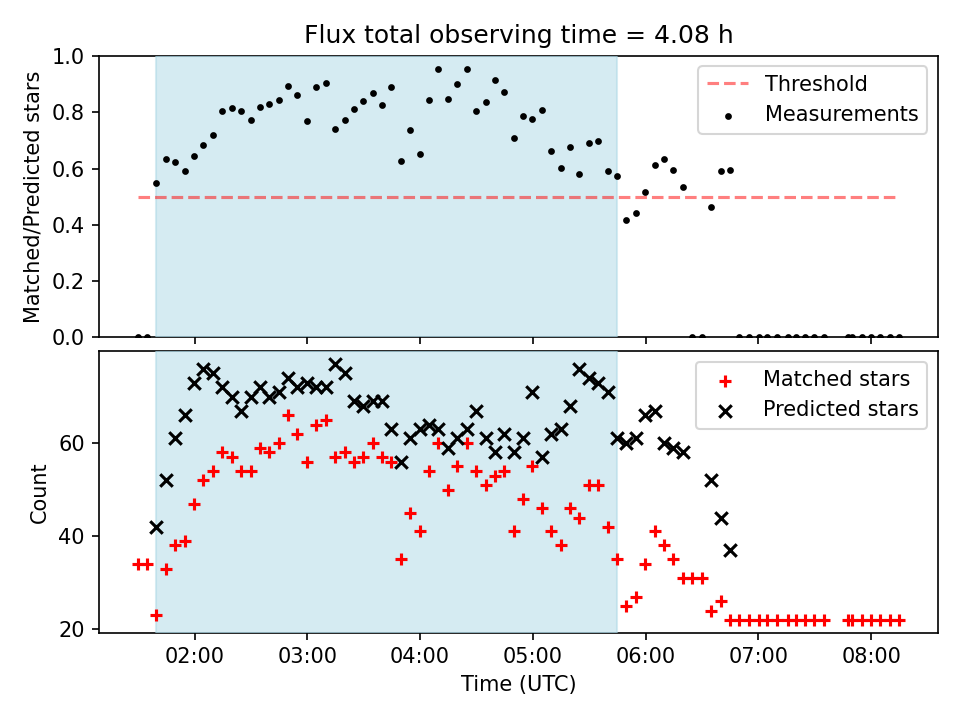 Flux total observing time = 4.08 h

Matched/Predicted stars

1.0
0.8
0.6
0.4
0.2
0.0

Threshold
Measurements

Count

60
40
20

Matched stars
Predicted stars

02:00
03:00
04:00
05:00
06:00
07:00
08:00

Time (UTC)